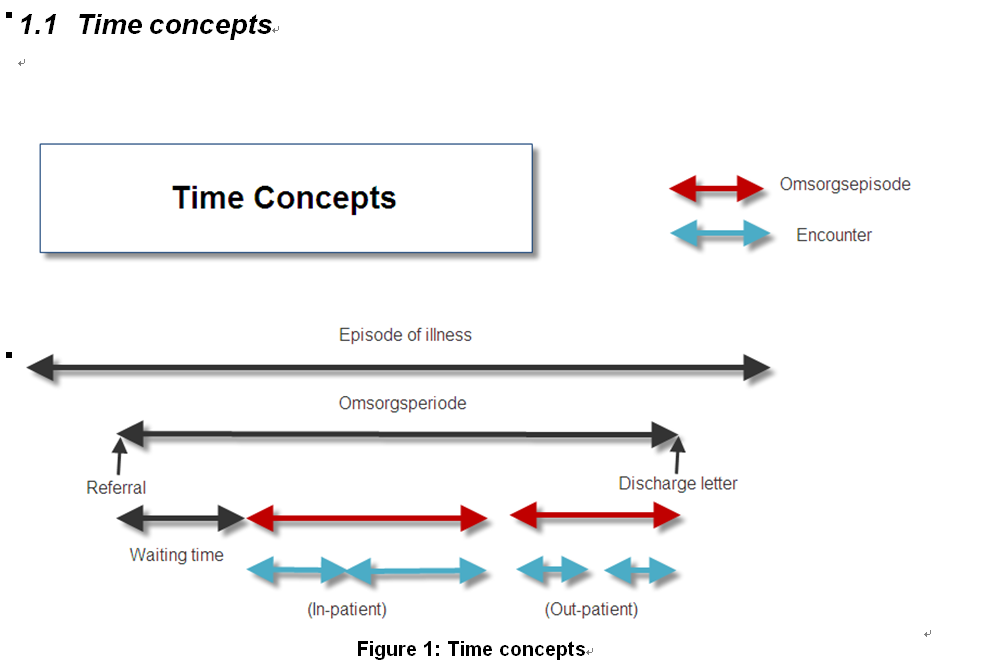 1.1 Time concepts

Time Concepts

Omsorgsepisode

Encounter

Episode of illness

Omsorgsperiode

Referral

Discharge letter

Waiting time

(In-patient)

(Out-patient)

Figure 1: Time concepts